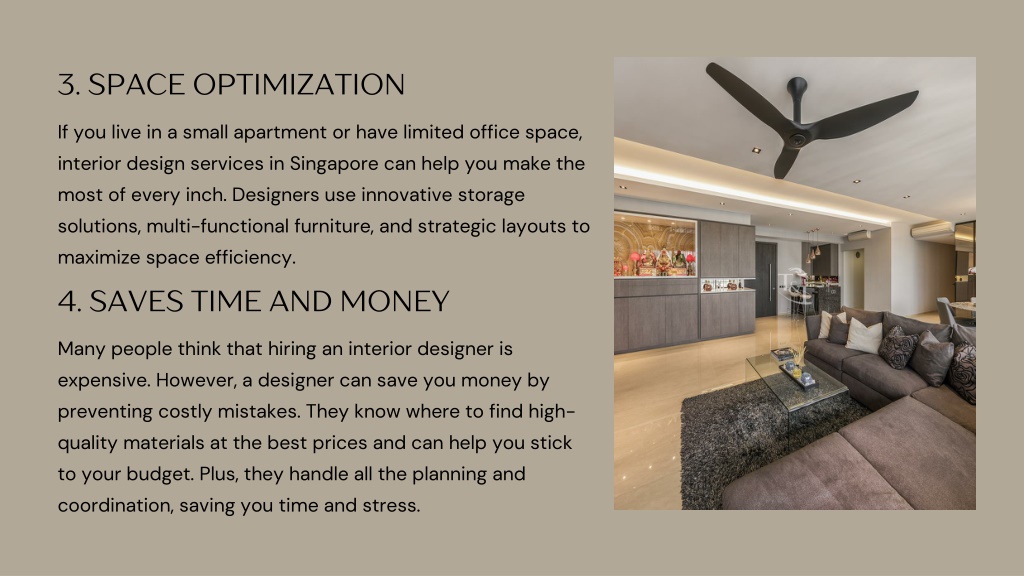 3. SPACE OPTIMIZATION

If you live in a small apartment or have limited office space, interior design services in Singapore can help you make the most of every inch. Designers use innovative storage solutions, multi-functional furniture, and strategic layouts to maximize space efficiency.

4. SAVES TIME AND MONEY

Many people think that hiring an interior designer is expensive. However, a designer can save you money by preventing costly mistakes. They know where to find high-quality materials at the best prices and can help you stick to your budget. Plus, they handle all the planning and coordination, saving you time and stress.